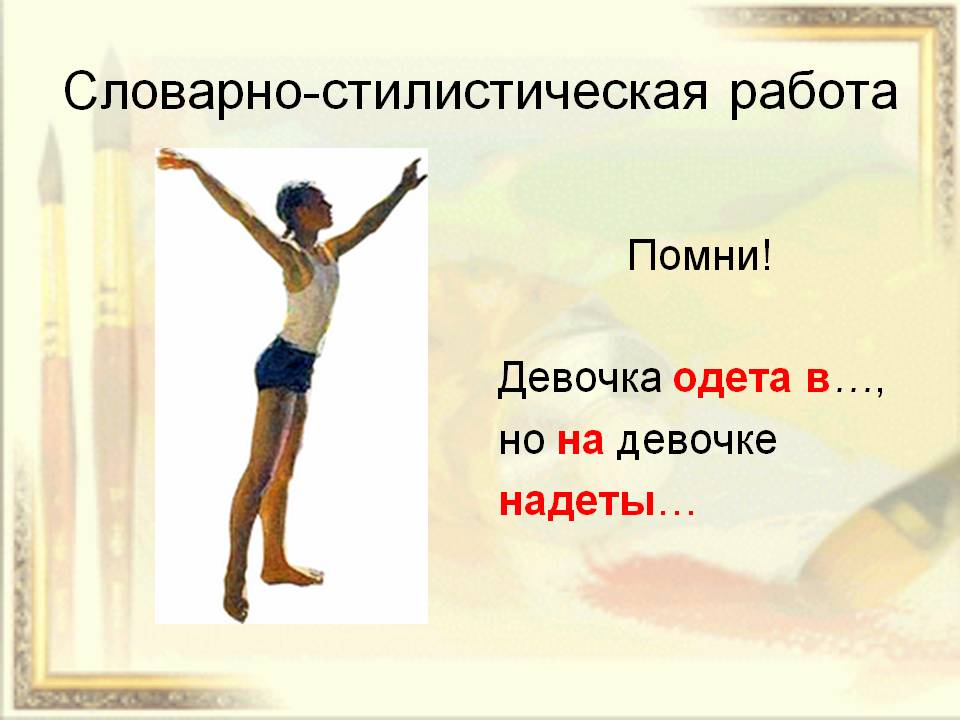 Словарно-стилистическая работа

Помни!

Девочка одета в…, но на девочке надеты…